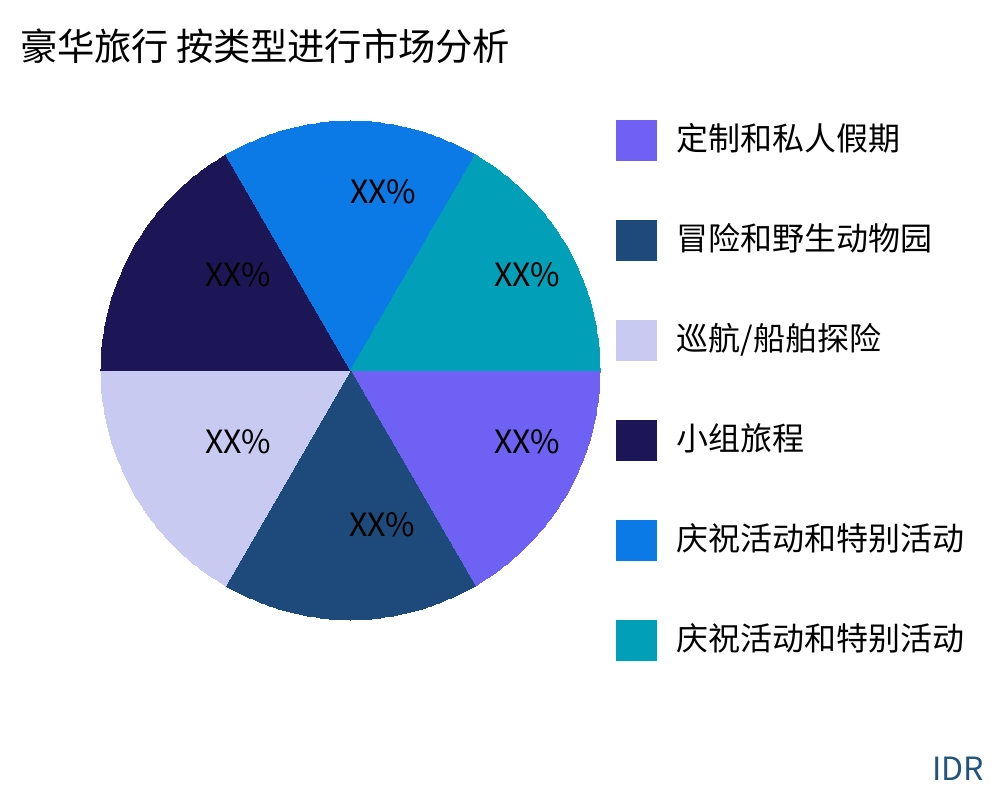 豪华旅行 按类型进行市场分析

XX%
XX%
XX%
XX%
XX%
XX%

定制和私人假期
冒险和野生动物园
巡航/船舶探险
小组旅程
庆祝活动和特别活动
庆祝活动和特别活动

IDR